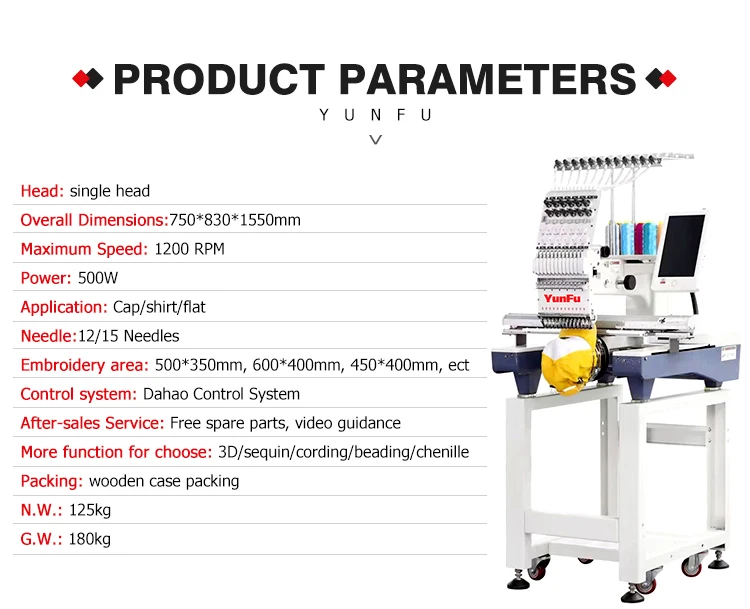 PRODUCT PARAMETERS

YUNFU

Head: single head

Overall Dimensions:750*830*1550mm

Maximum Speed: 1200 RPM

Power: 500W

Application: Cap/shirt/flat

Needle:12/15 Needles

Embroidery area: 500*350mm, 600*400mm, 450*400mm, ect

Control system: Dahao Control System

After-sales Service: Free spare parts, video guidance

More function for choose: 3D/sequin/cording/beading/chenille

Packing: wooden case packing

N.W.: 125kg

G.W.: 180kg

YunFu